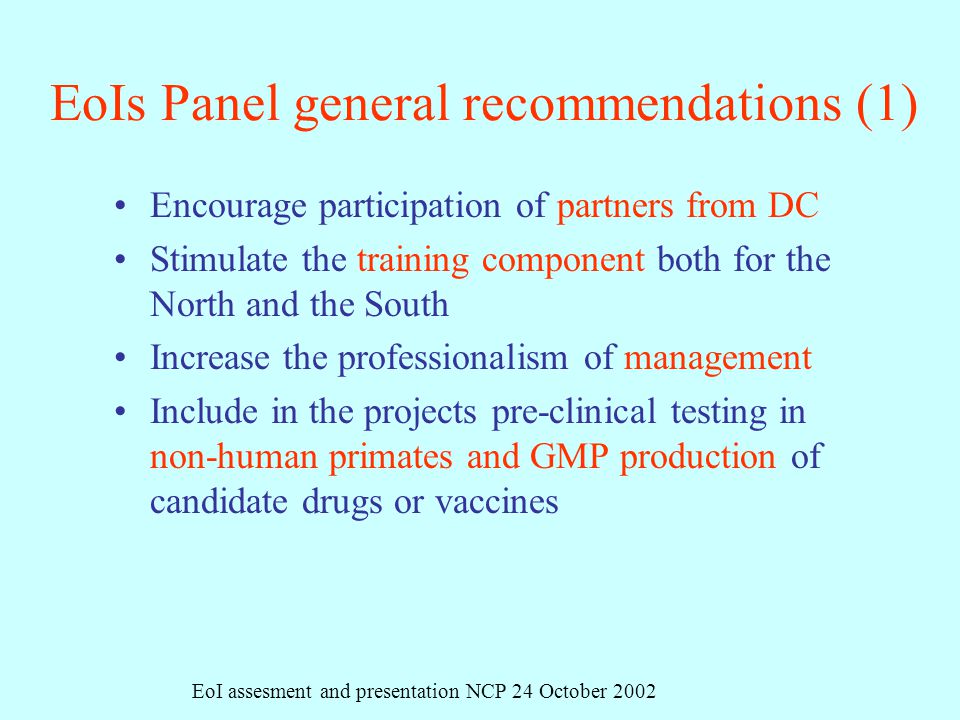 EoIs Panel general recommendations (1)

• Encourage participation of partners from DC
• Stimulate the training component both for the North and the South
• Increase the professionalism of management
• Include in the projects pre-clinical testing in non-human primates and GMP production of candidate drugs or vaccines

EoI assesment and presentation NCP 24 October 2002